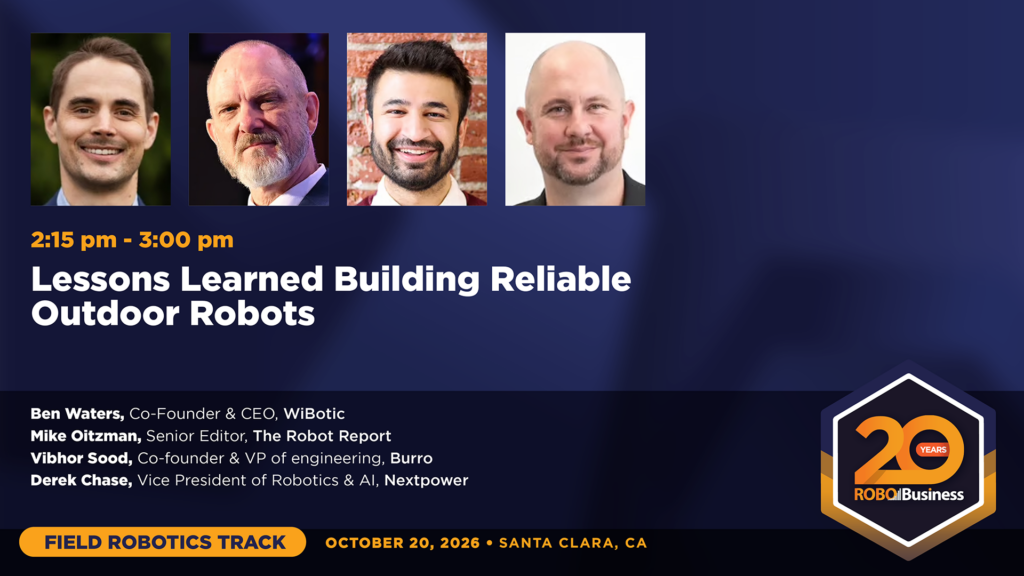 2:15 pm - 3:00 pm

Lessons Learned Building Reliable Outdoor Robots

Ben Waters, Co-Founder & CEO, WiBotic
Mike Oitzman, Senior Editor, The Robot Report
Vibhor Sood, Co-founder & VP of engineering, Burro
Derek Chase, Vice President of Robotics & AI, Nextpower

20 YEARS
ROBOBusiness

FIELD ROBOTICS TRACK

OCTOBER 20, 2026 • SANTA CLARA, CA